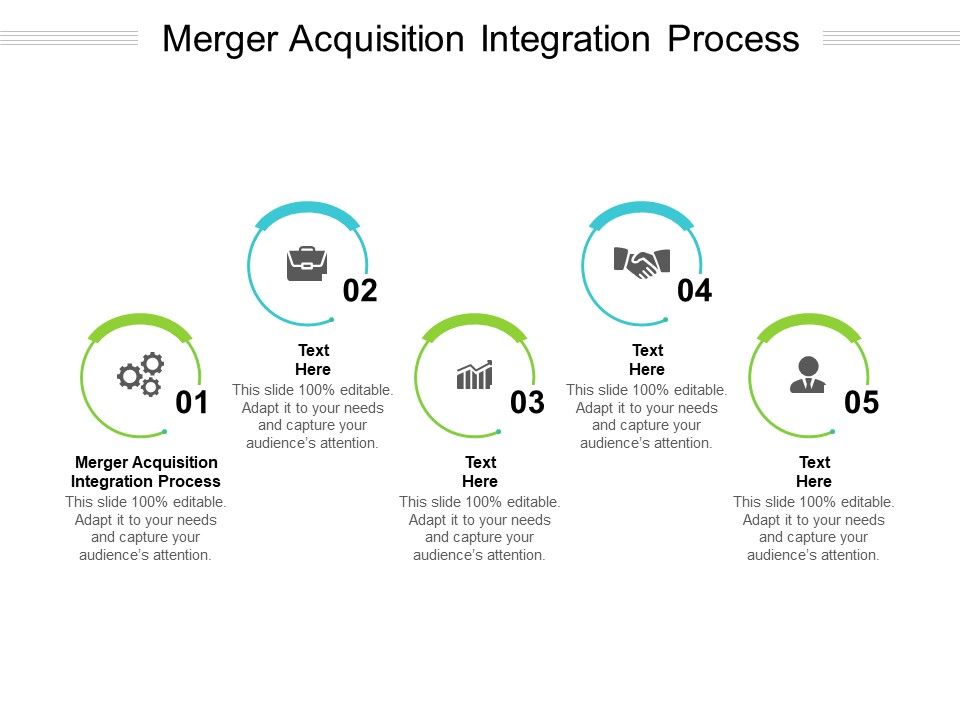 Merger Acquisition Integration Process

01

Merger Acquisition Integration Process
This slide 100% editable. Adapt it to your needs and capture your audience's attention.

02

Text Here
This slide 100% editable. Adapt it to your needs and capture your audience's attention.

03

Text Here
This slide 100% editable. Adapt it to your needs and capture your audience's attention.

04

Text Here
This slide 100% editable. Adapt it to your needs and capture your audience's attention.

05

Text Here
This slide 100% editable. Adapt it to your needs and capture your audience's attention.